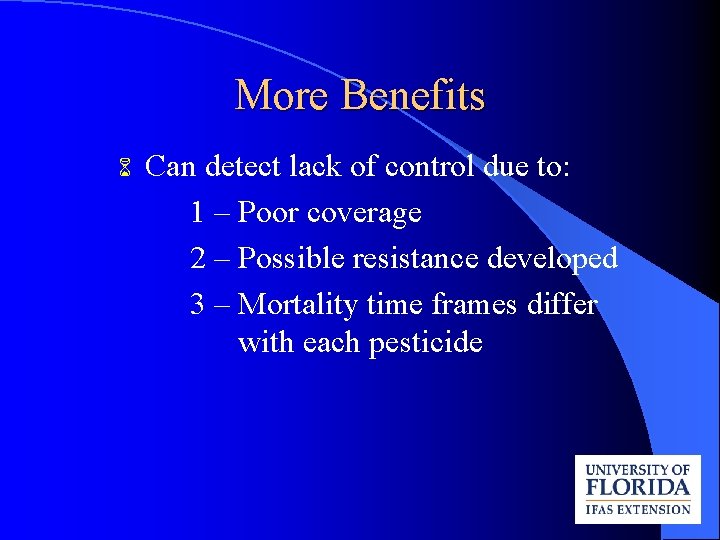 More Benefits

Can detect lack of control due to:

1 – Poor coverage

2 – Possible resistance developed

3 – Mortality time frames differ with each pesticide

UNIVERSITY OF FLORIDA
IFAS EXTENSION